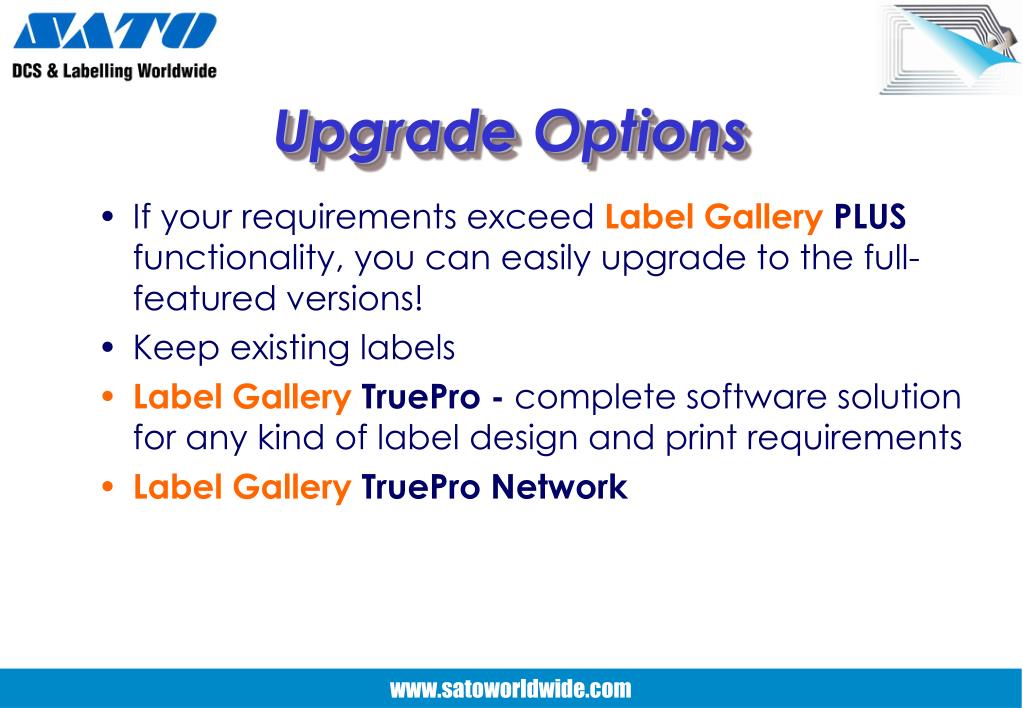 SATO
DCS & Labelling Worldwide

Upgrade Options

• If your requirements exceed Label Gallery PLUS functionality, you can easily upgrade to the full-featured versions!
• Keep existing labels
• Label Gallery TruePro - complete software solution for any kind of label design and print requirements
• Label Gallery TruePro Network

www.satoworldwide.com